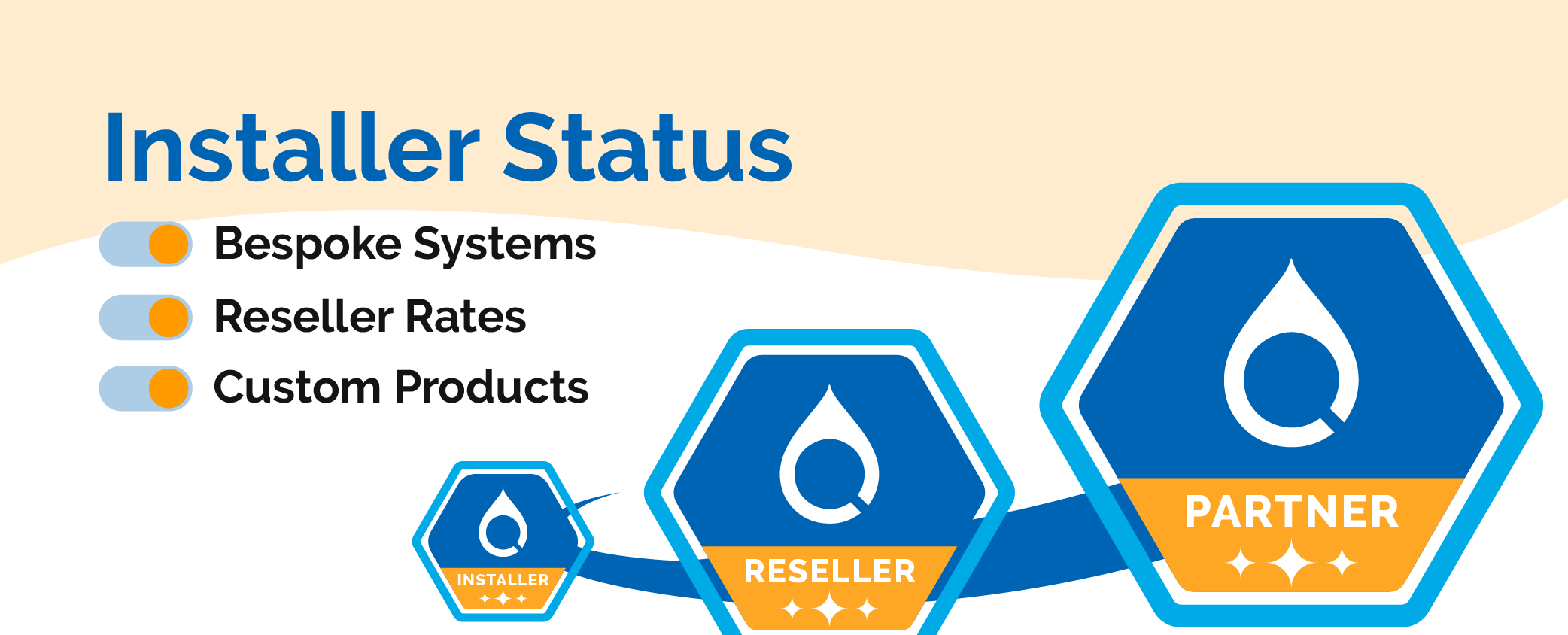 Installer Status

Bespoke Systems

Reseller Rates

Custom Products

INSTALLER

RESELLER

PARTNER